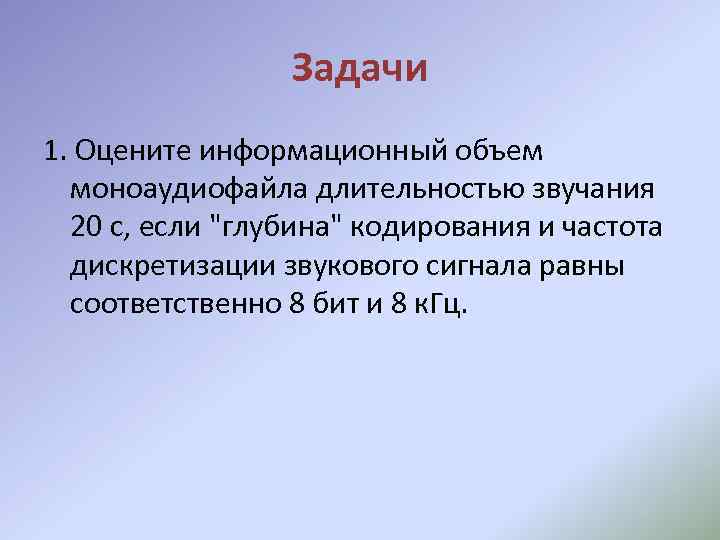 Задачи

1. Оцените информационный объем моноаудиофайла длительностью звучания 20 с, если "глубина" кодирования и частота дискретизации звукового сигнала равны соответственно 8 бит и 8 кГц.